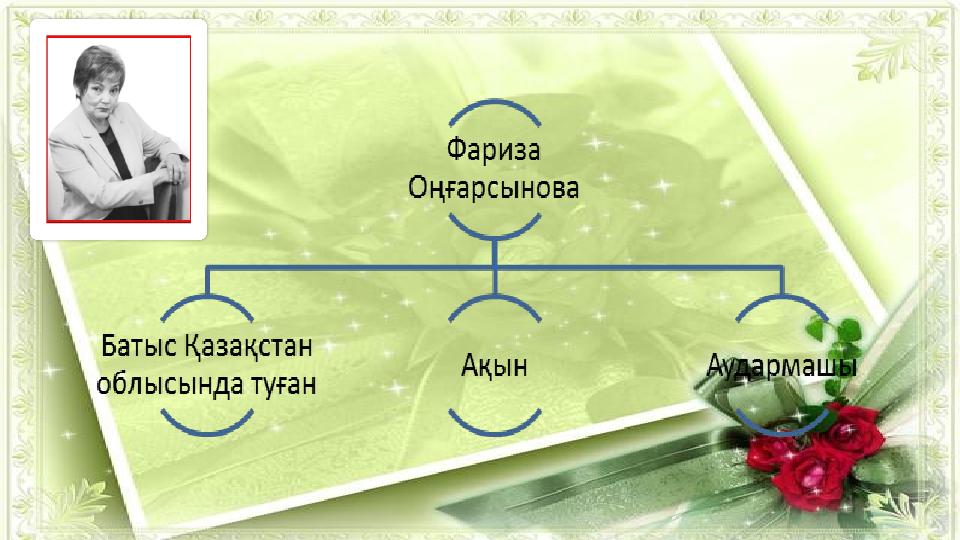 Фариза Оңғарсынова

Батыс Қазақстан облысында туған

Ақын

Аудармашы